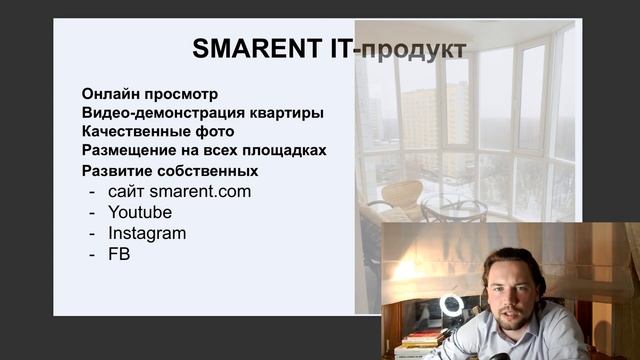 SMARENT IT-продукт

Онлайн просмотр
Видео-демонстрация квартиры
Качественные фото
Размещение на всех площадках
Развитие собственных
- сайт smarent.com
- Youtube
- Instagram
- FB